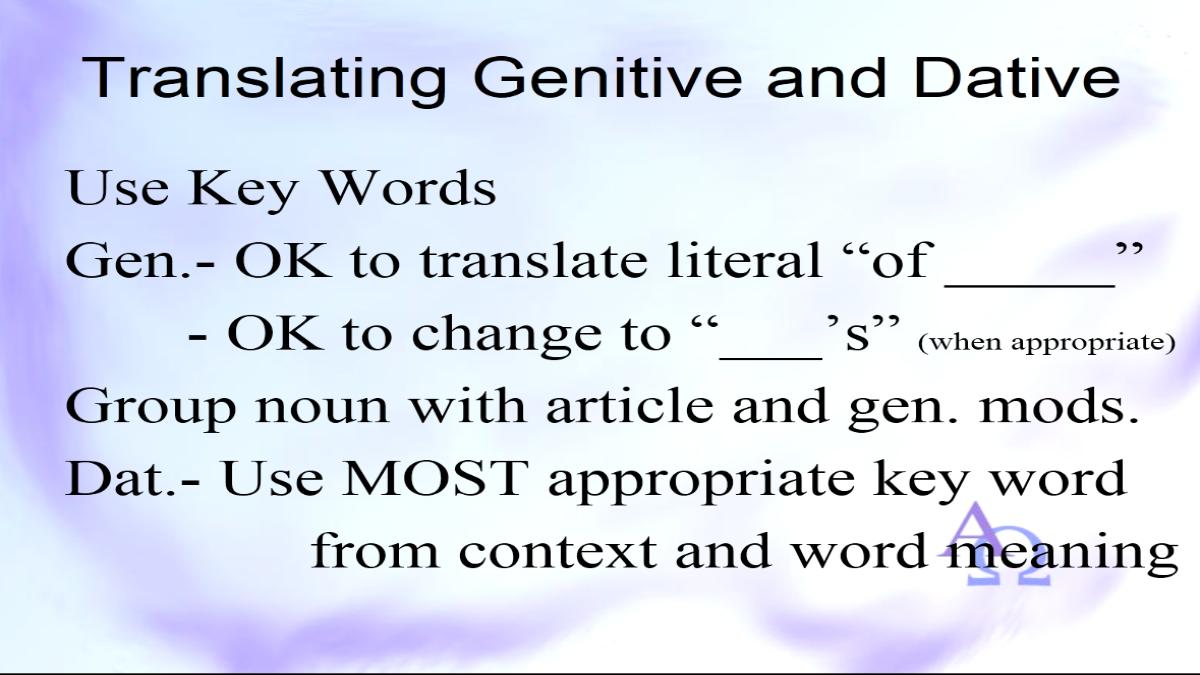 Translating Genitive and Dative

Use Key Words
Gen.- OK to translate literal “of _____”
- OK to change to “___’s” (when appropriate)
Group noun with article and gen. mods.
Dat.- Use MOST appropriate key word from context and word meaning

ΑΩ